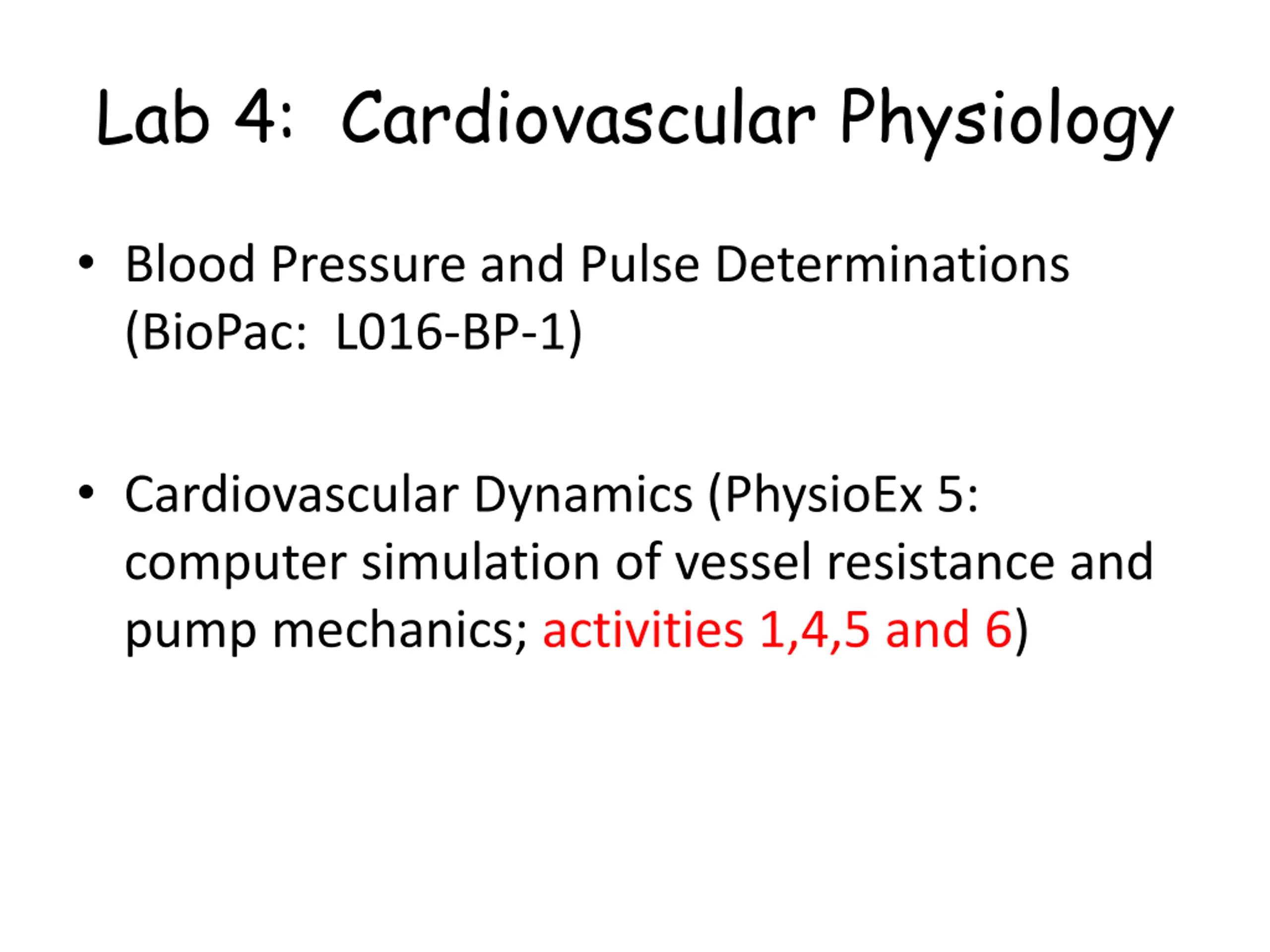 Lab 4: Cardiovascular Physiology

• Blood Pressure and Pulse Determinations (BioPac: L016-BP-1)

• Cardiovascular Dynamics (PhysioEx 5: computer simulation of vessel resistance and pump mechanics; activities 1,4,5 and 6)